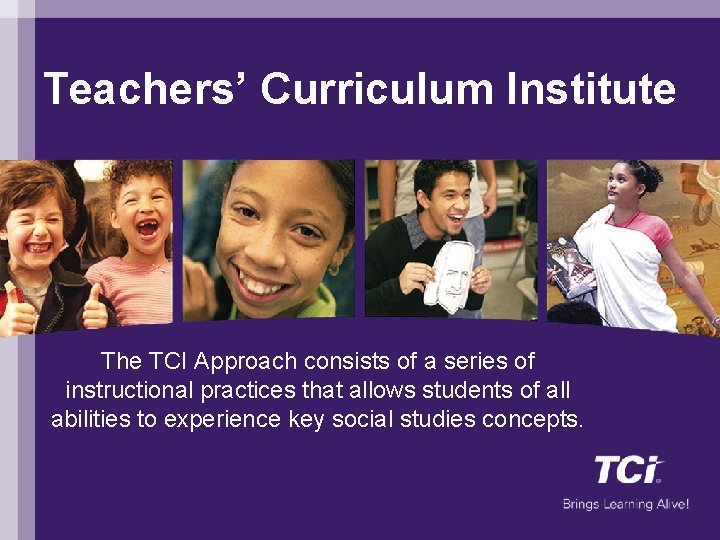 Teachers' Curriculum Institute

The TCI Approach consists of a series of instructional practices that allows students of all abilities to experience key social studies concepts.

TCi

Brings Learning Alive!